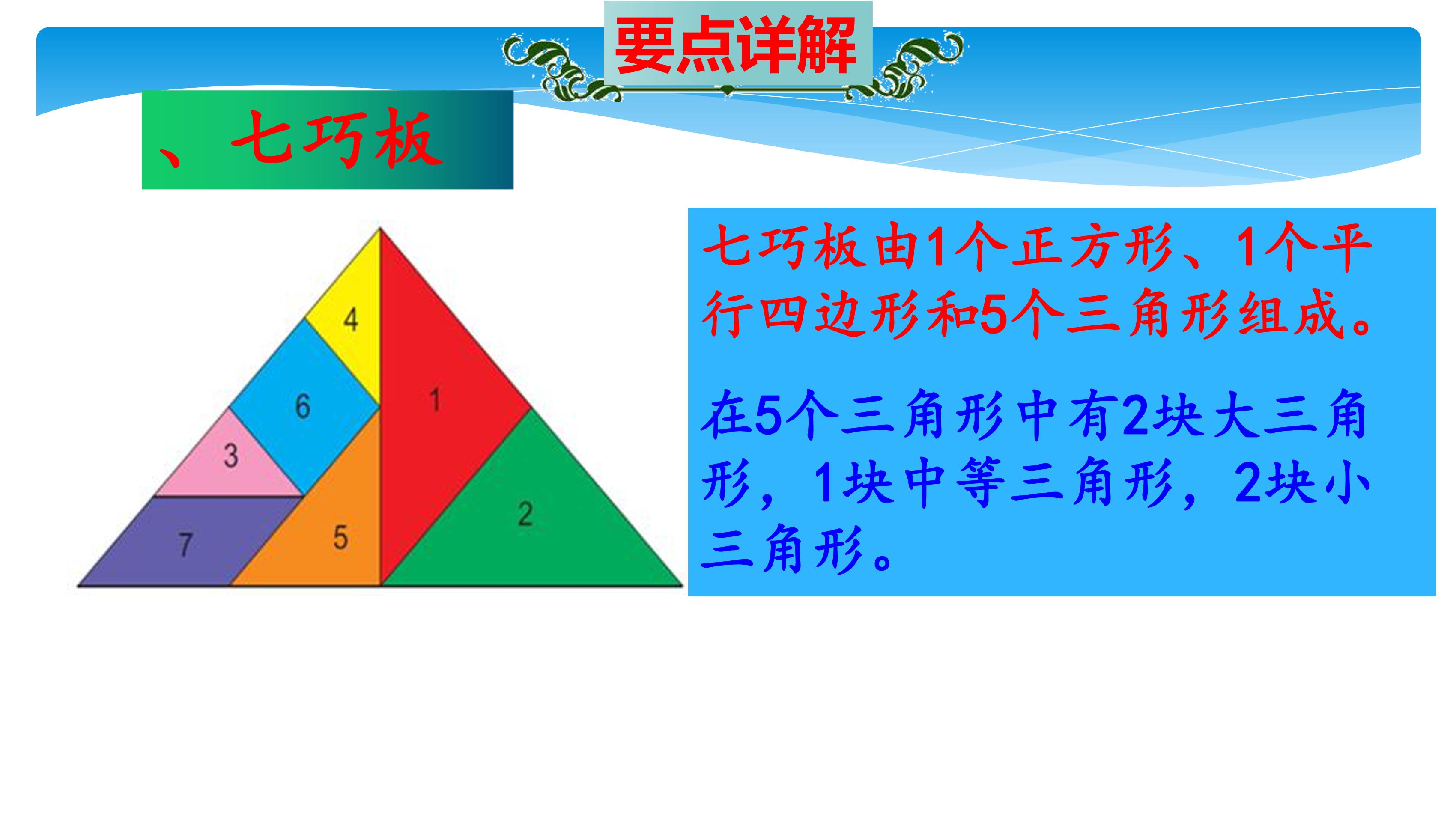 要点详解

、七巧板

4
6
1
3
2
7
5

七巧板由1个正方形、1个平行四边形和5个三角形组成。

在5个三角形中有2块大三角形，1块中等三角形，2块小三角形。